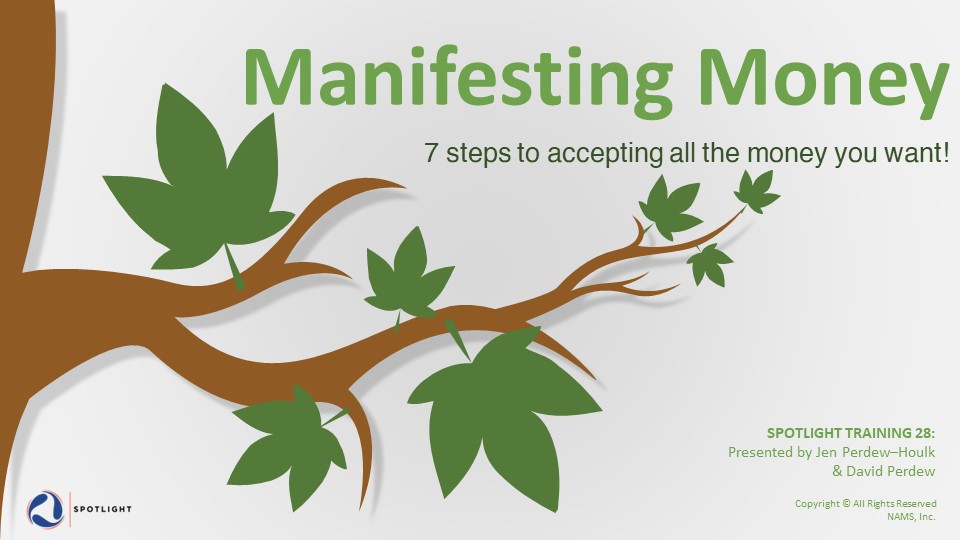 Manifesting Money

7 steps to accepting all the money you want!

SPOTLIGHT TRAINING 28:
Presented by Jen Perdew–Houlk
& David Perdew

Copyright © All Rights Reserved
NAMS, Inc.

SPOTLIGHT